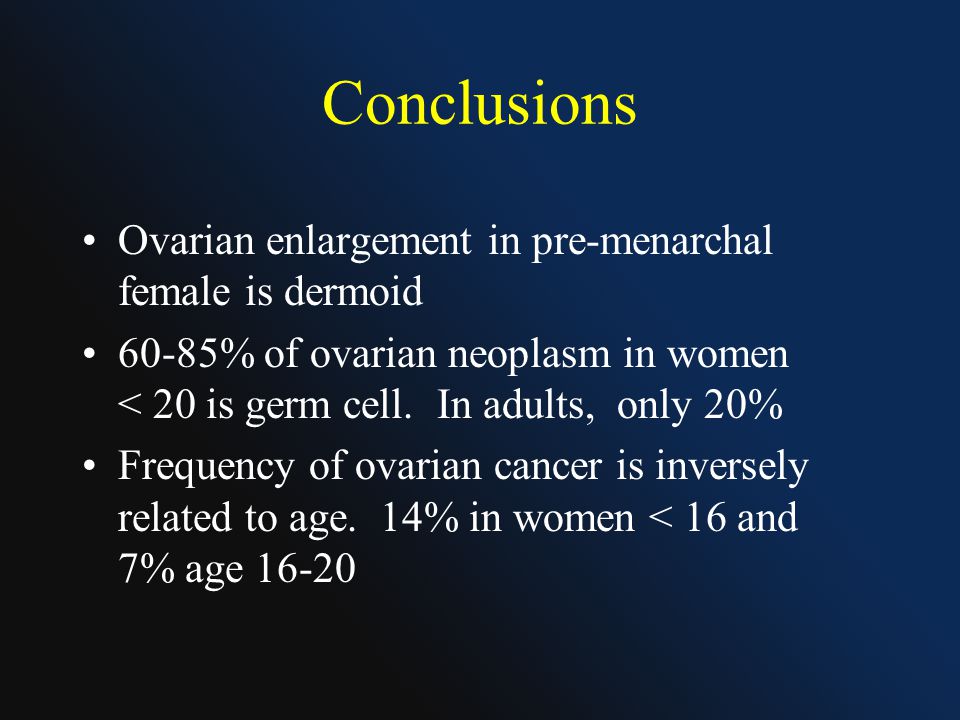 Conclusions

• Ovarian enlargement in pre-menarchal female is dermoid

• 60-85% of ovarian neoplasm in women < 20 is germ cell. In adults, only 20%

• Frequency of ovarian cancer is inversely related to age. 14% in women < 16 and 7% age 16-20